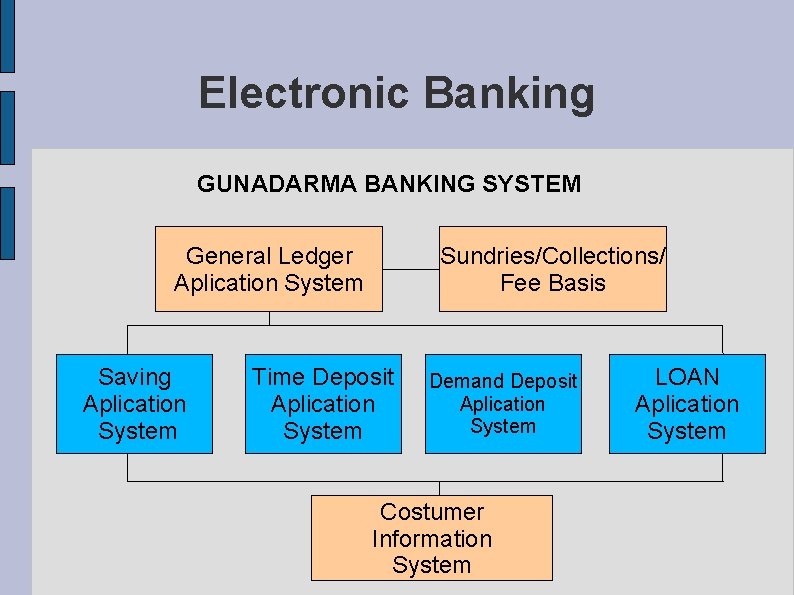 Electronic Banking

GUNADARMA BANKING SYSTEM

General Ledger Aplication System

Sundries/Collections/ Fee Basis

Saving Aplication System

Time Deposit Aplication System

Demand Deposit Aplication System

LOAN Aplication System

Costumer Information System